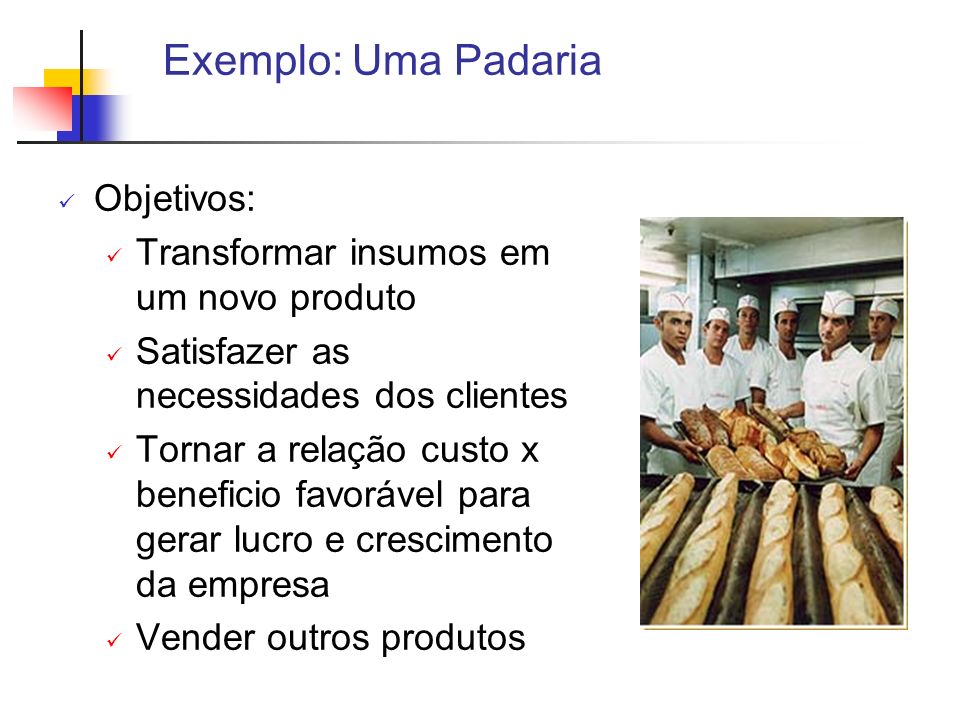 Exemplo: Uma Padaria

✓ Objetivos:

✓ Transformar insumos em um novo produto

✓ Satisfazer as necessidades dos clientes

✓ Tornar a relação custo x beneficio favorável para gerar lucro e crescimento da empresa

✓ Vender outros produtos